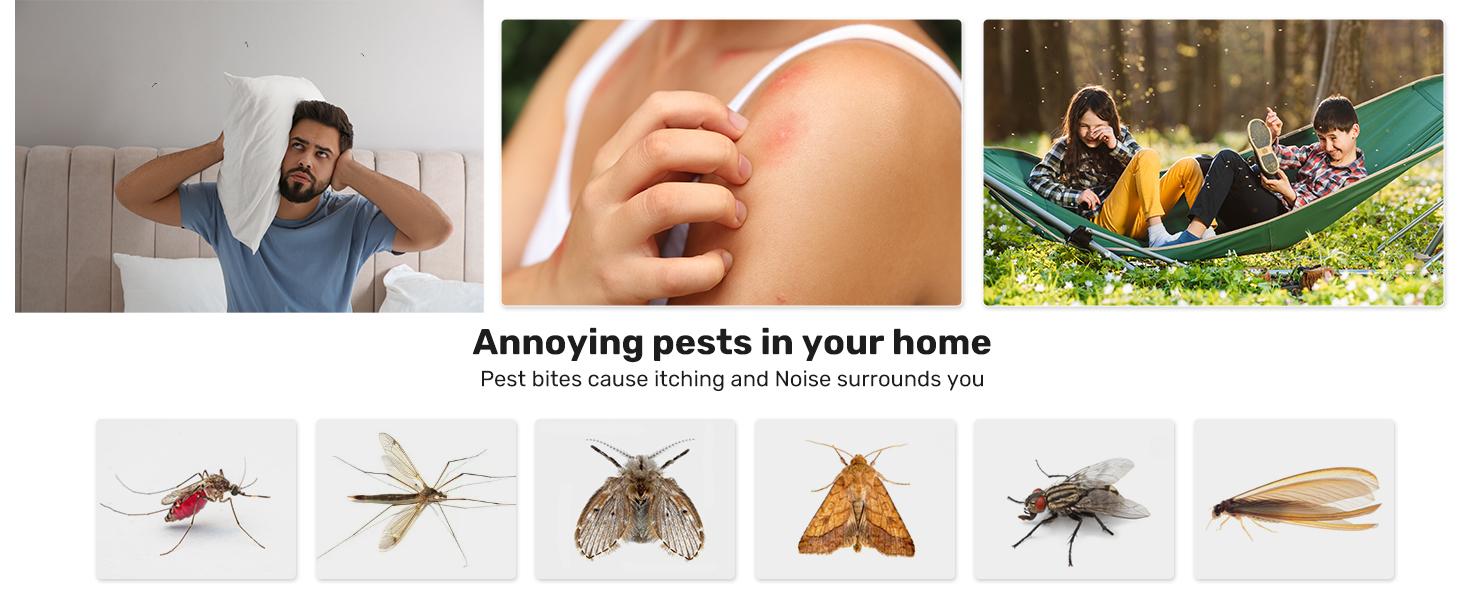 Annoying pests in your home

Pest bites cause itching and Noise surrounds you